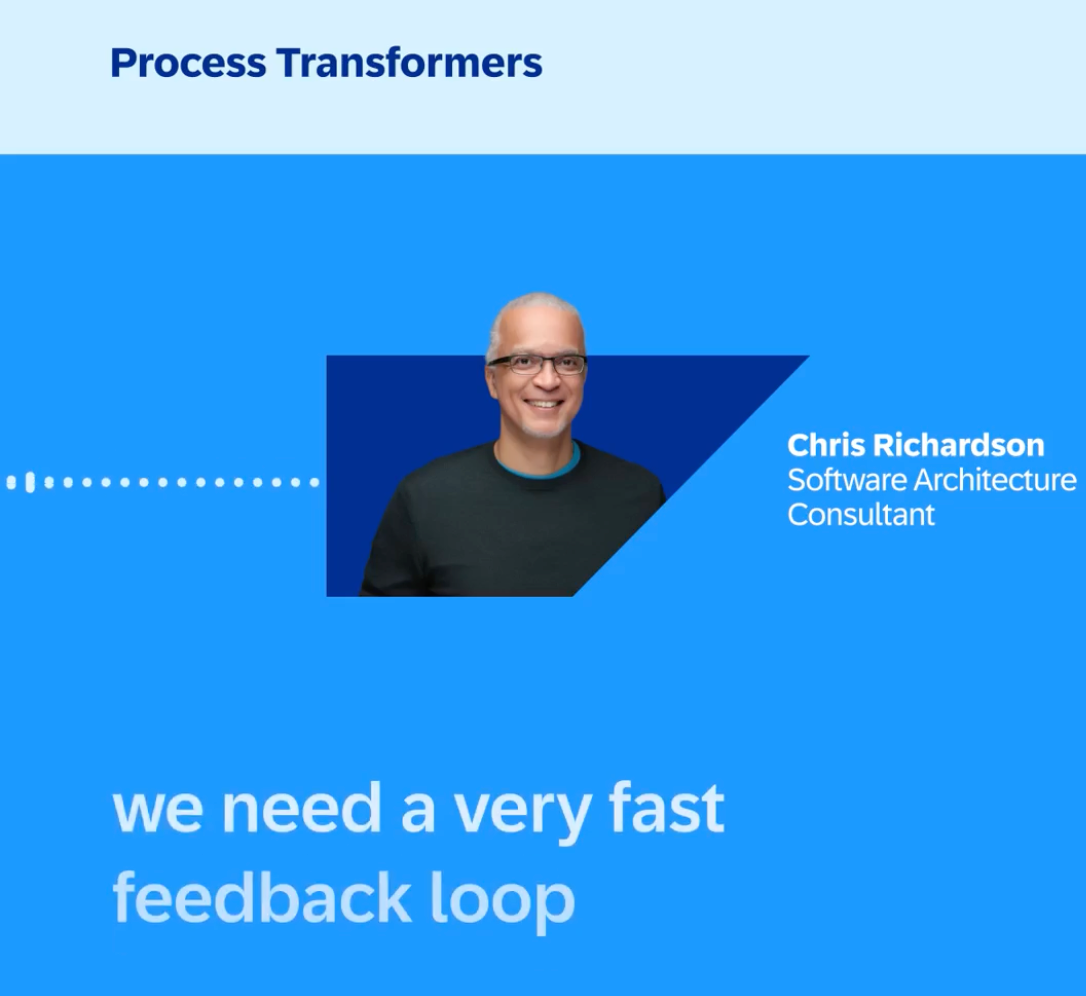 Process Transformers

Chris Richardson
Software Architecture Consultant

we need a very fast feedback loop